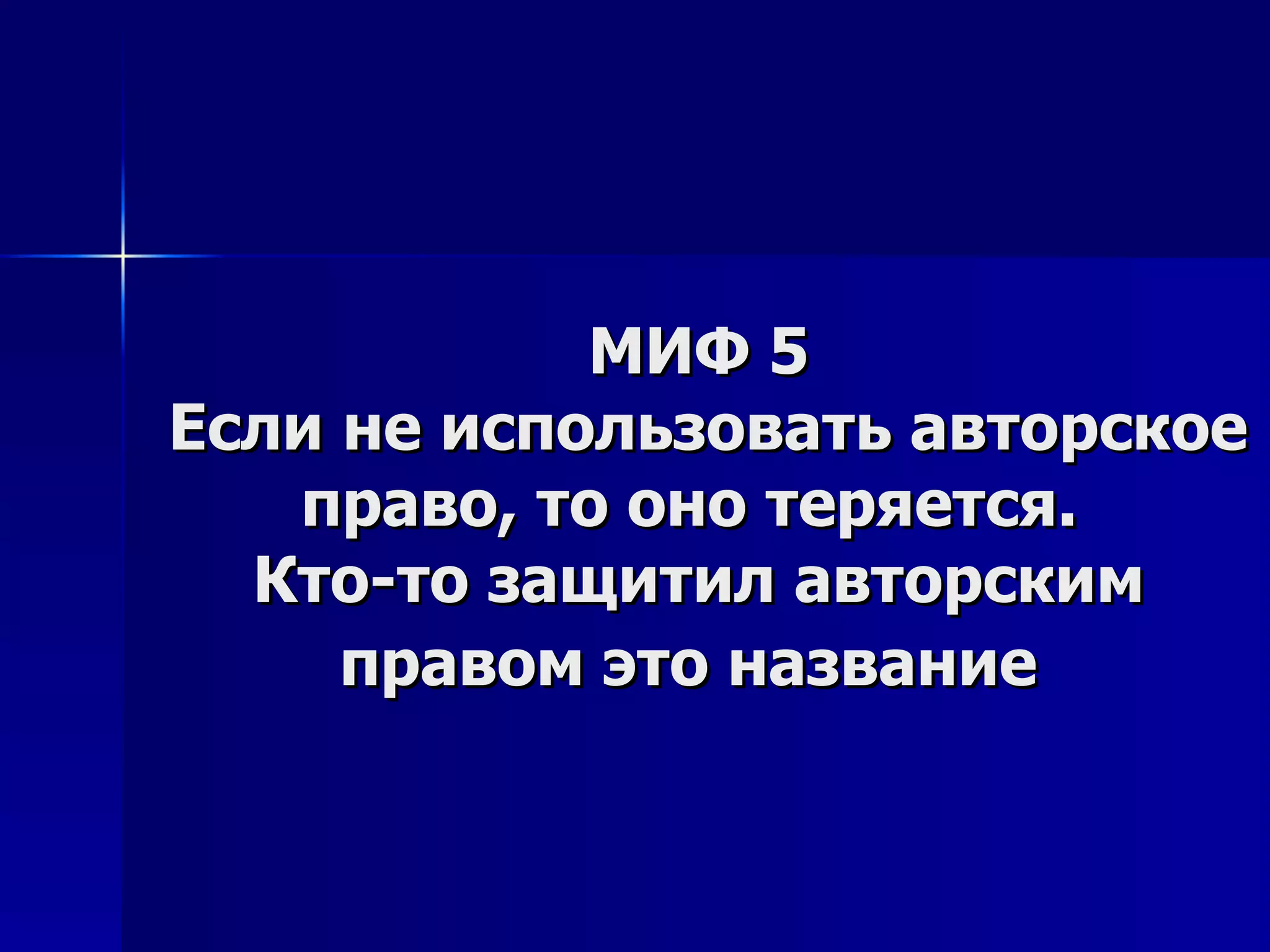 МИФ 5
Если не использовать авторское право, то оно теряется.
Кто-то защитил авторским правом это название